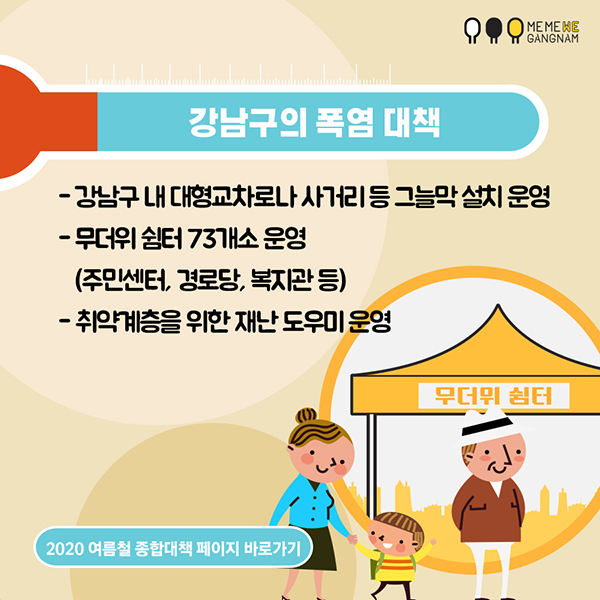 ME ME WE
GANGNAM

강남구의 폭염 대책

- 강남구 내 대형교차로나 사거리 등 그늘막 설치 운영
- 무더위 쉼터 73개소 운영
(주민센터, 경로당, 복지관 등)
- 취약계층을 위한 재난 도우미 운영

무더위 쉼터

2020 여름철 종합대책 페이지 바로가기